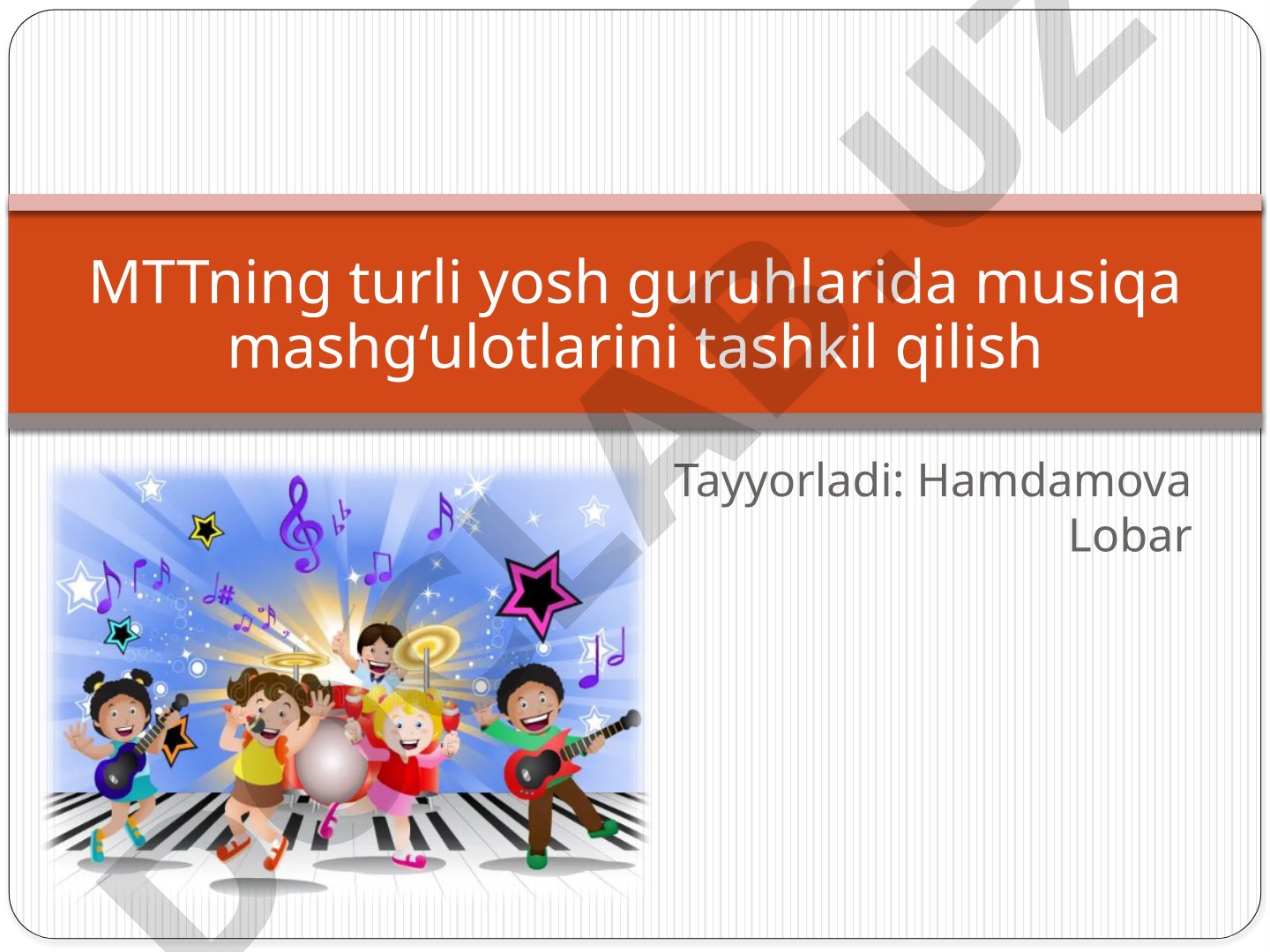 MTTning turli yosh guruhlarida musiqa mashg‘ulotlarini tashkil qilish

Tayyorladi: Hamdamova Lobar

DOCLAB.UZ